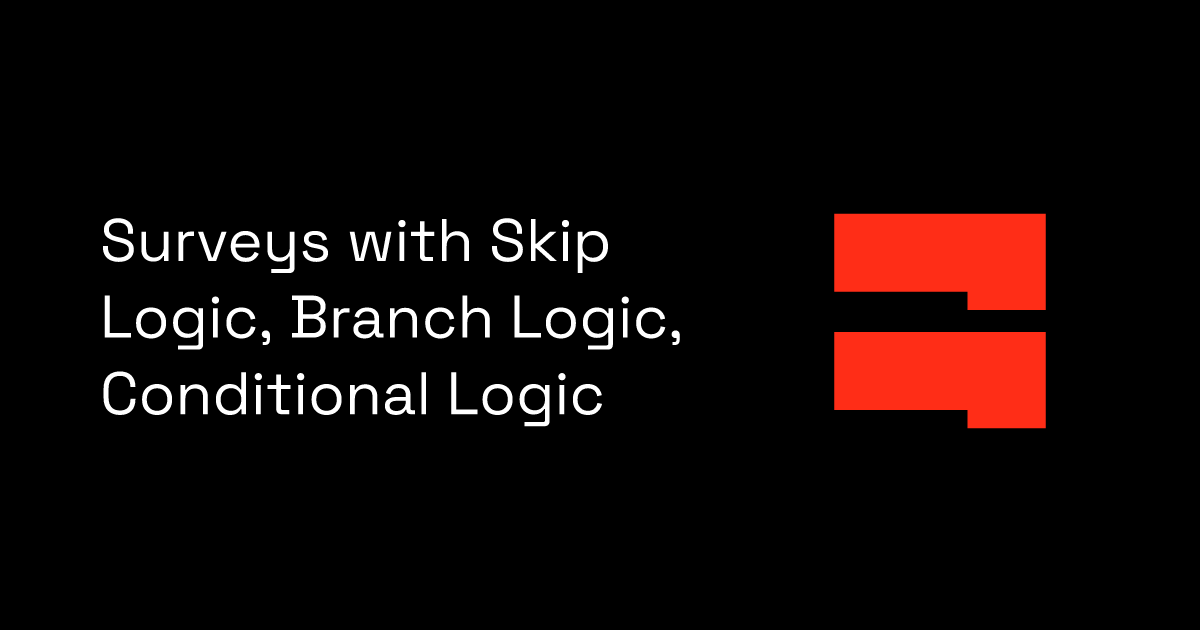 Surveys with Skip Logic, Branch Logic, Conditional Logic